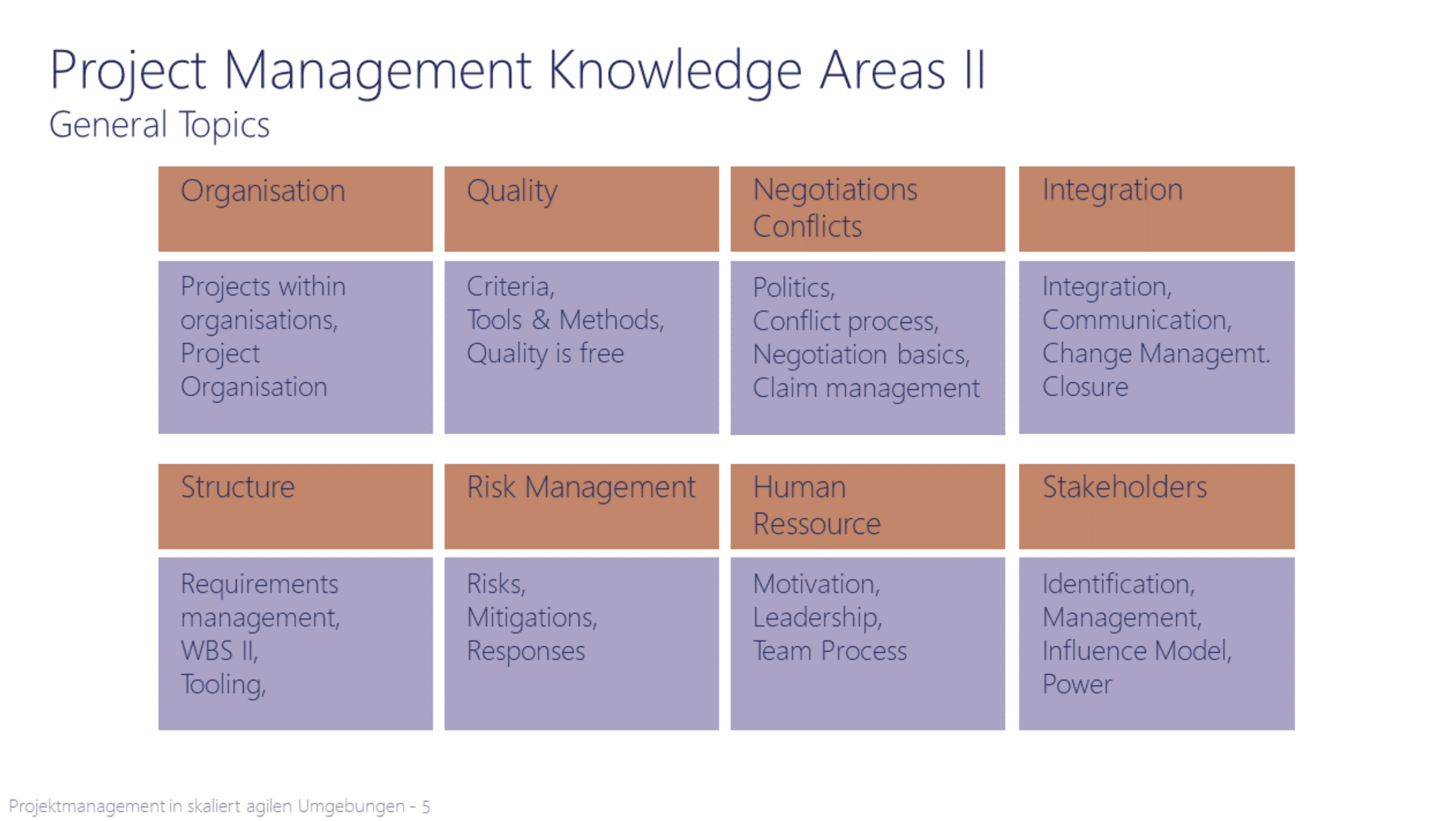 Project Management Knowledge Areas II
General Topics

| Organisation | Quality | Negotiations Conflicts | Integration |
|---|---|---|---|
| Projects within organisations, Project Organisation | Criteria, Tools & Methods, Quality is free | Politics, Conflict process, Negotiation basics, Claim management | Integration, Communication, Change Managemt. Closure |

| Structure | Risk Management | Human Ressource | Stakeholders |
|---|---|---|---|
| Requirements management, WBS II, Tooling, | Risks, Mitigations, Responses | Motivation, Leadership, Team Process | Identification, Management, Influence Model, Power |

Projektmanagement in skaliert agilen Umgebungen - 5